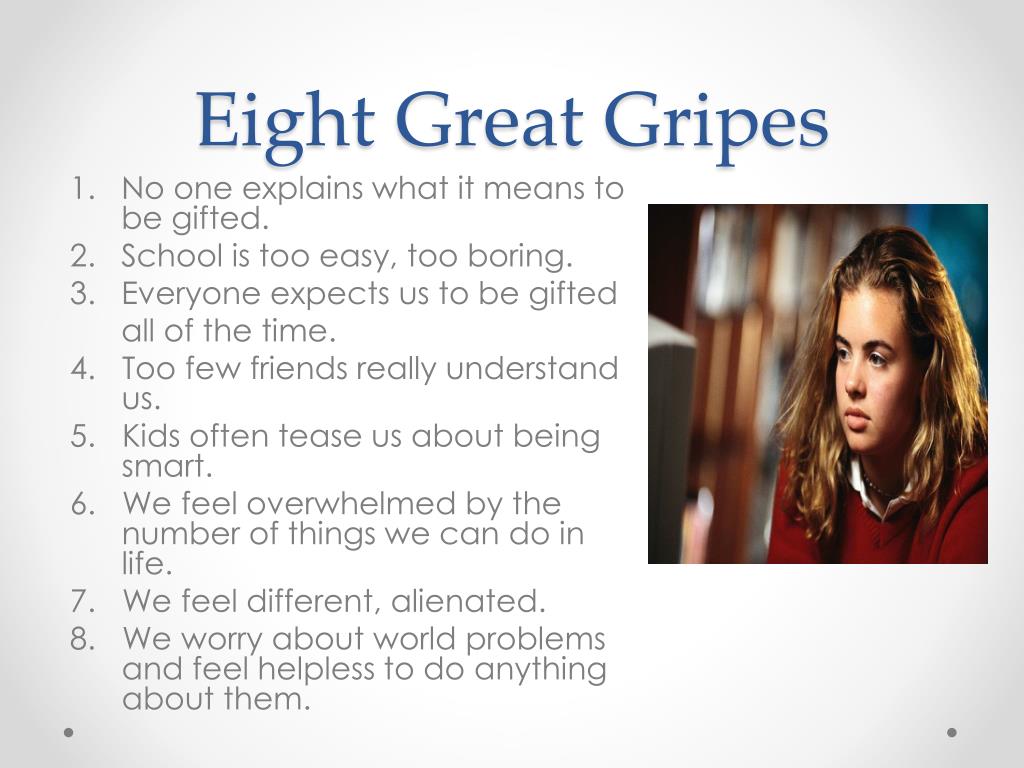 Eight Great Gripes

1. No one explains what it means to be gifted.
2. School is too easy, too boring.
3. Everyone expects us to be gifted all of the time.
4. Too few friends really understand us.
5. Kids often tease us about being smart.
6. We feel overwhelmed by the number of things we can do in life.
7. We feel different, alienated.
8. We worry about world problems and feel helpless to do anything about them.